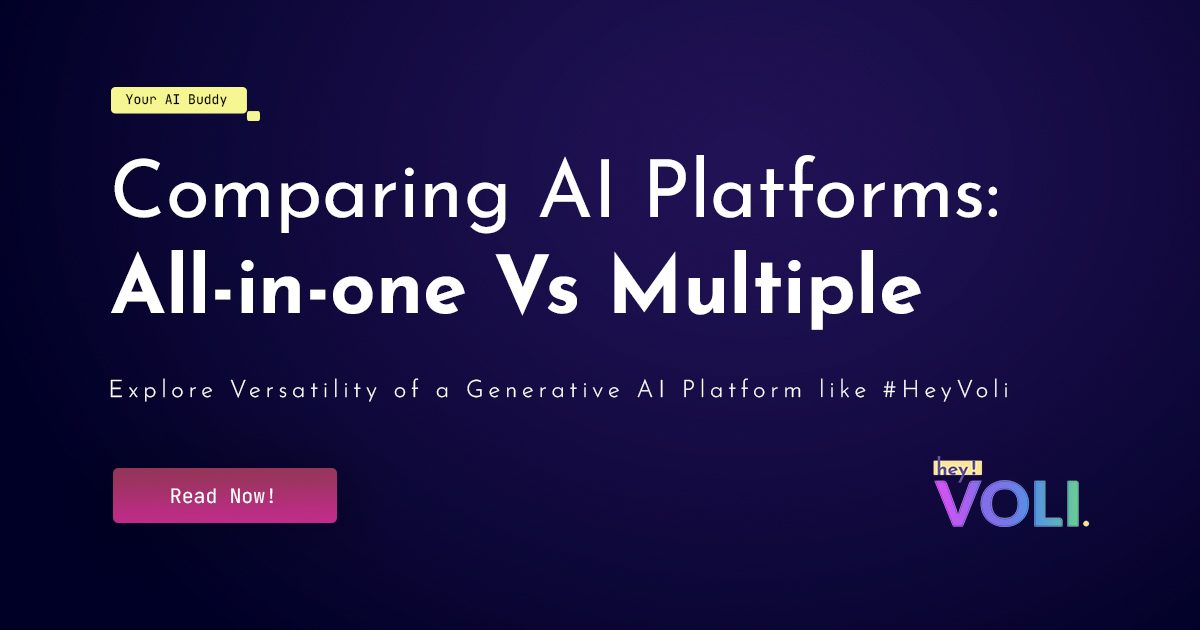 Your AI Buddy

Comparing AI Platforms:
All-in-one Vs Multiple

Explore Versatility of a Generative AI Platform like #HeyVoli

Read Now!

hey!
VOLI.